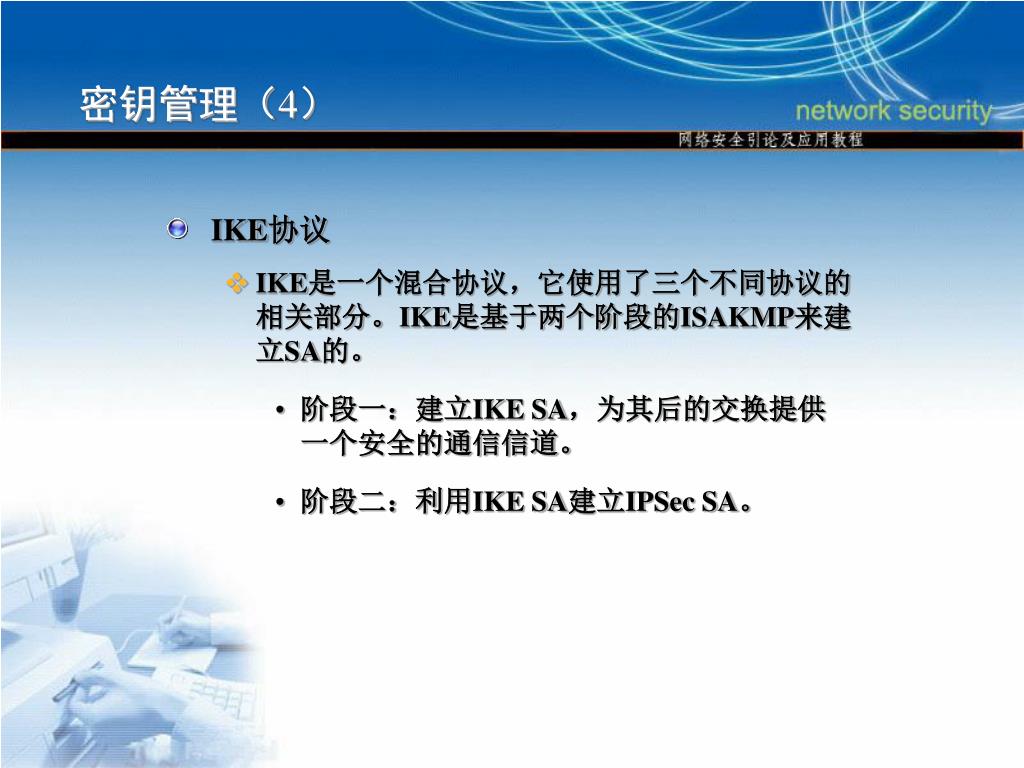 密钥管理（4）

network security

网络安全引论及应用教程

IKE协议

IKE是一个混合协议，它使用了三个不同协议的相关部分。IKE是基于两个阶段的ISAKMP来建立SA的。

• 阶段一：建立IKE SA，为其后的交换提供一个安全的通信信道。

• 阶段二：利用IKE SA建立IPSec SA。